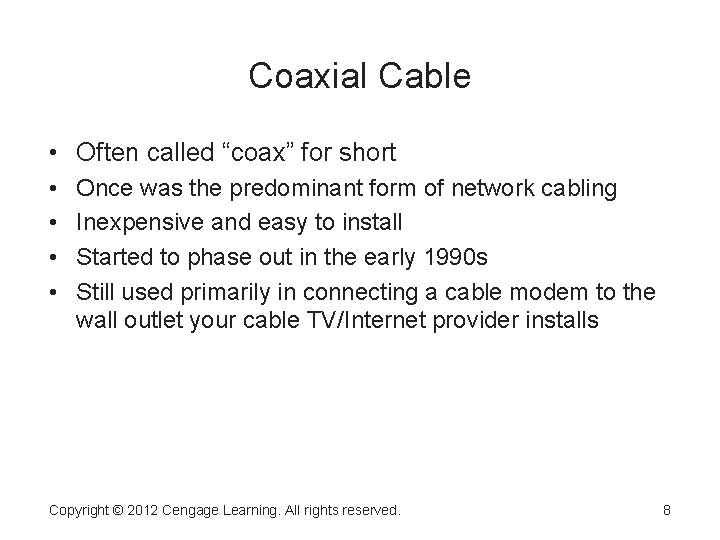 Coaxial Cable

• Often called “coax” for short
• Once was the predominant form of network cabling
• Inexpensive and easy to install
• Started to phase out in the early 1990s
• Still used primarily in connecting a cable modem to the wall outlet your cable TV/Internet provider installs

Copyright © 2012 Cengage Learning. All rights reserved.

8